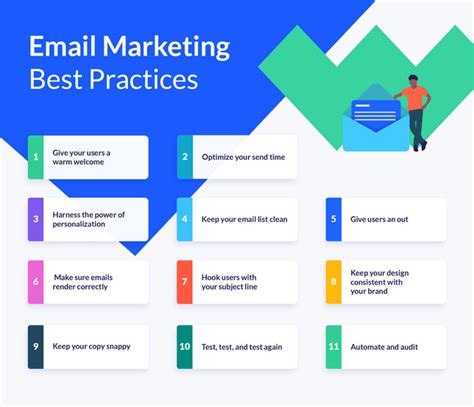 Email Marketing
Best Practices

1 Give your users a warm welcome

2 Optimize your send time

3 Harness the power of personalization

4 Keep your email list clean

5 Give users an out

6 Make sure emails render correctly

7 Hook users with your subject line

8 Keep your design consistent with your brand

9 Keep your copy snappy

10 Test, test, and test again

11 Automate and audit